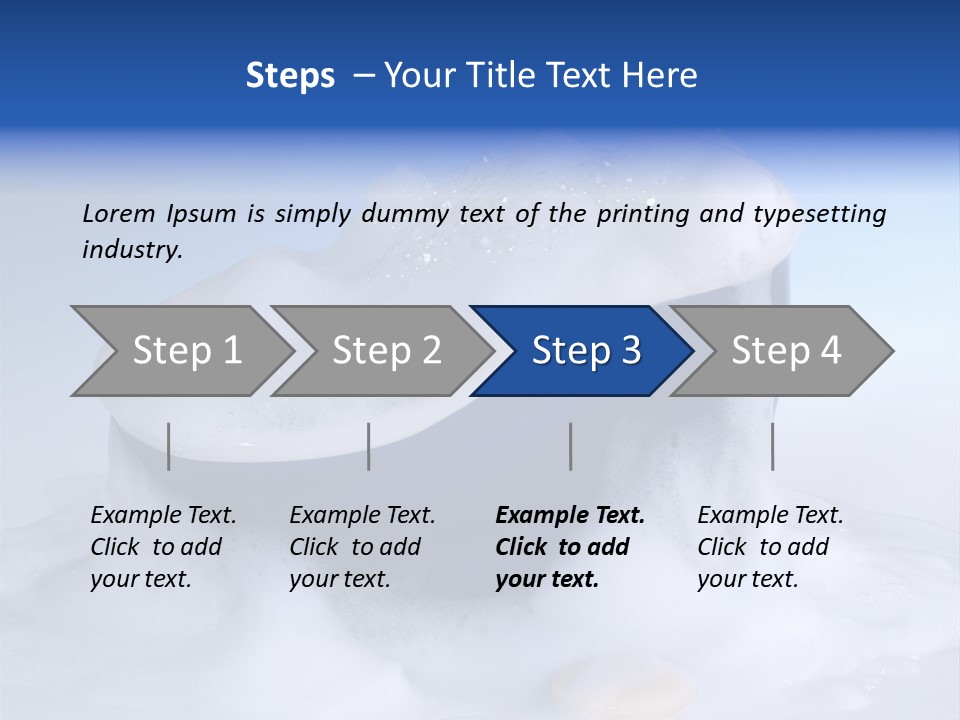 Steps – Your Title Text Here

Lorem Ipsum is simply dummy text of the printing and typesetting industry.

Step 1

Step 2

Step 3

Step 4

Example Text. Click to add your text.

Example Text. Click to add your text.

Example Text. Click to add your text.

Example Text. Click to add your text.